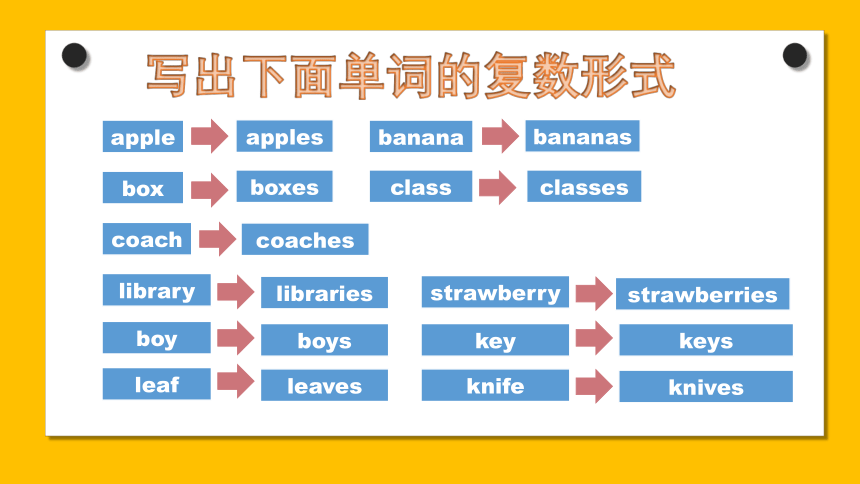 写出下面单词的复数形式

apple apples
banana bananas
box boxes
class classes
coach coaches
library libraries
strawberry strawberries
boy boys
key keys
leaf leaves
knife knives